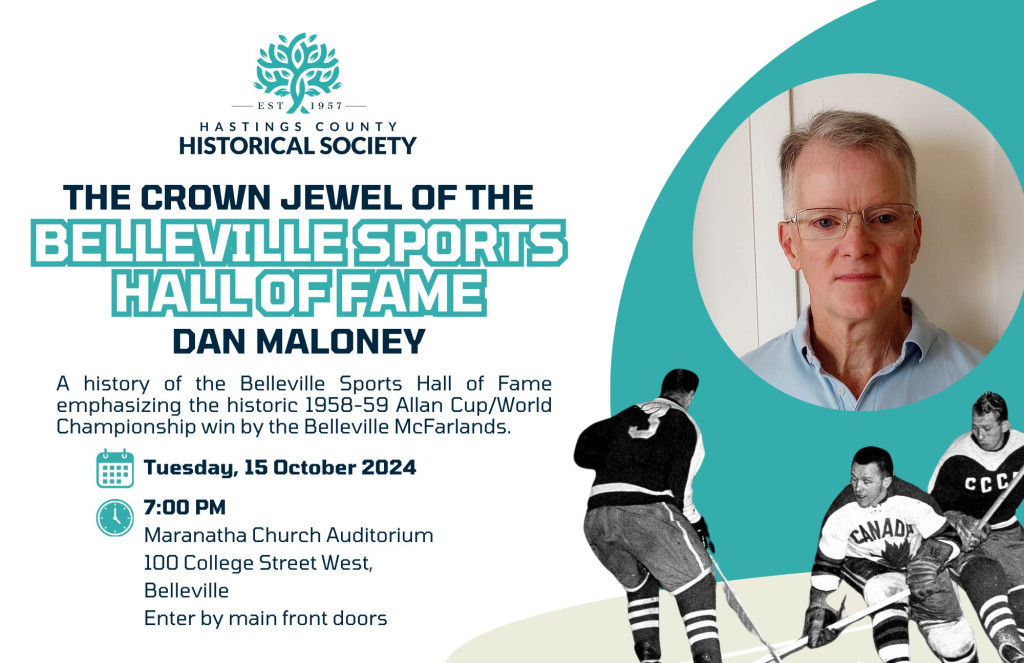 EST 1957
HASTINGS COUNTY
HISTORICAL SOCIETY

THE CROWN JEWEL OF THE
BELLEVILLE SPORTS HALL OF FAME
DAN MALONEY

A history of the Belleville Sports Hall of Fame emphasizing the historic 1958-59 Allan Cup/World Championship win by the Belleville McFarlands.

Tuesday, 15 October 2024

7:00 PM
Maranatha Church Auditorium
100 College Street West,
Belleville
Enter by main front doors

3
CANADA
CCCP